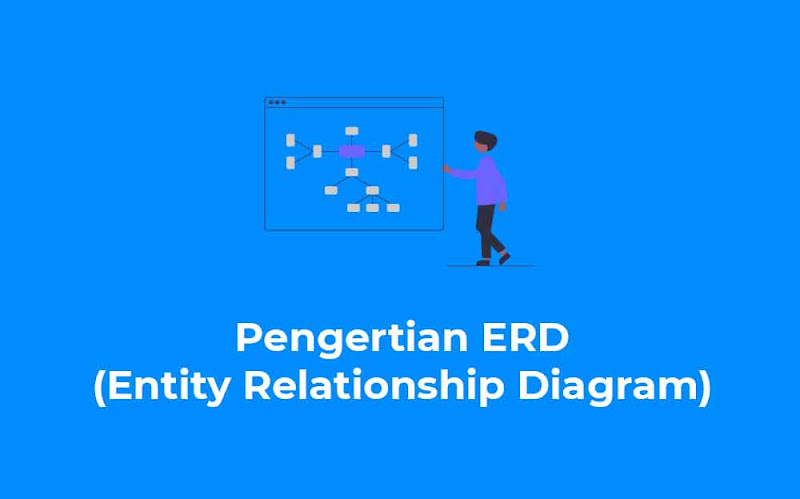 Pengertian ERD
(Entity Relationship Diagram)